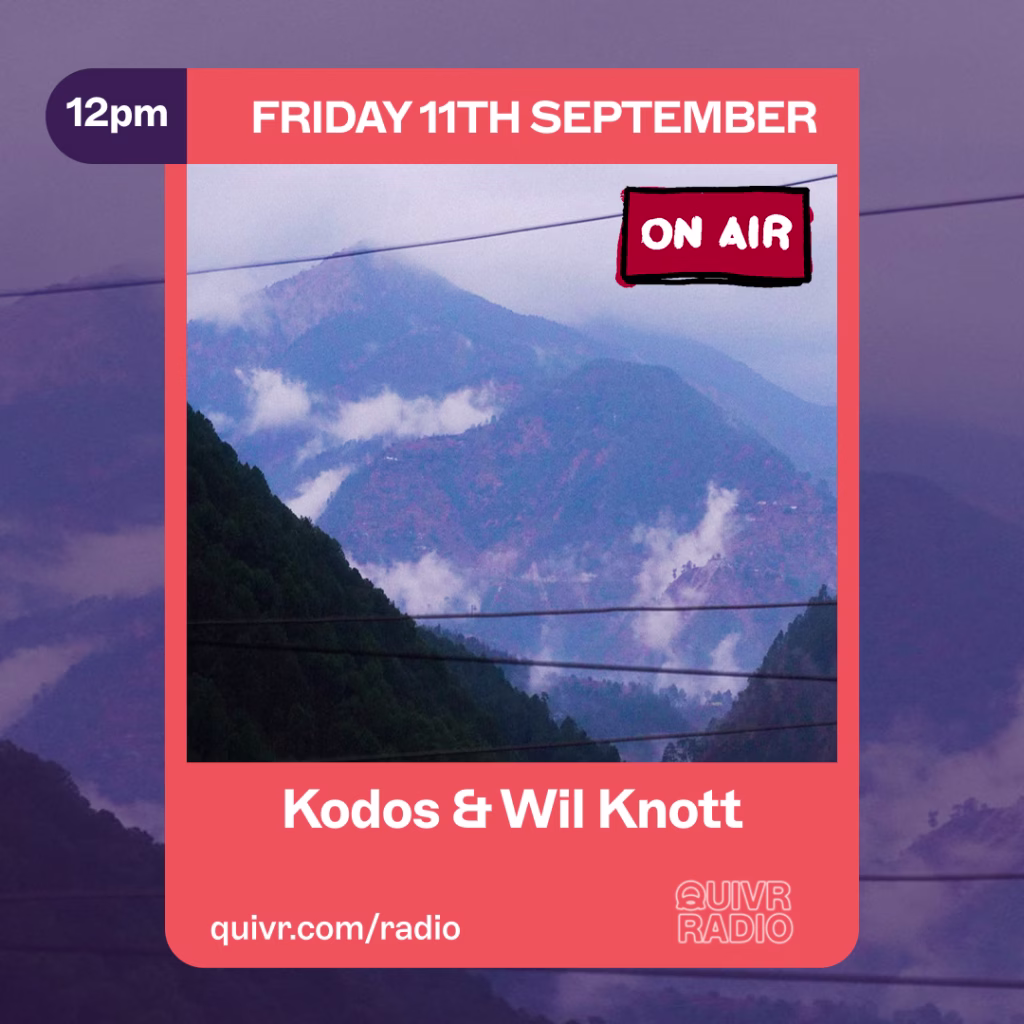 12pm

FRIDAY 11TH SEPTEMBER

ON AIR

Kodos & Wil Knott

quivr.com/radio

QUIVR
RADIO